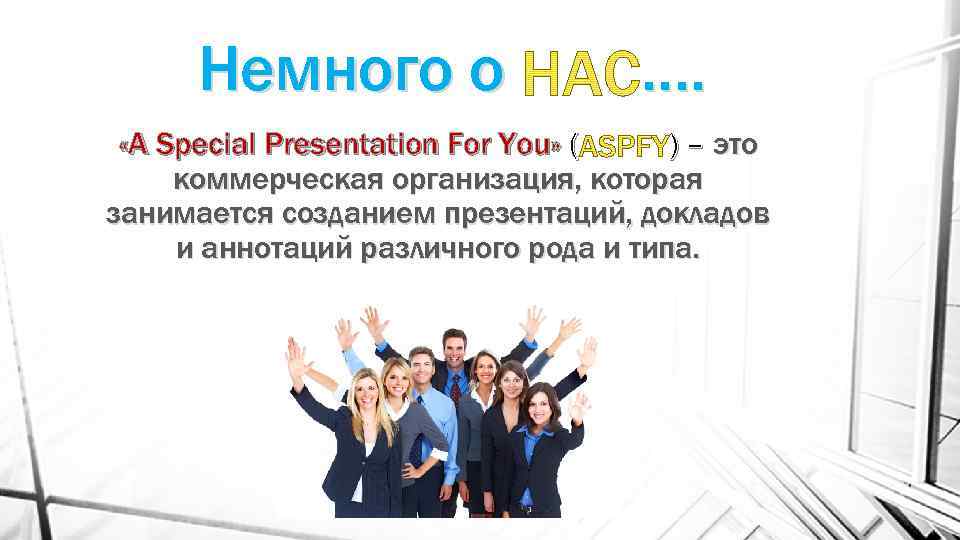 Немного о НАС....

«A Special Presentation For You» (ASPFY) – это коммерческая организация, которая занимается созданием презентаций, докладов и аннотаций различного рода и типа.